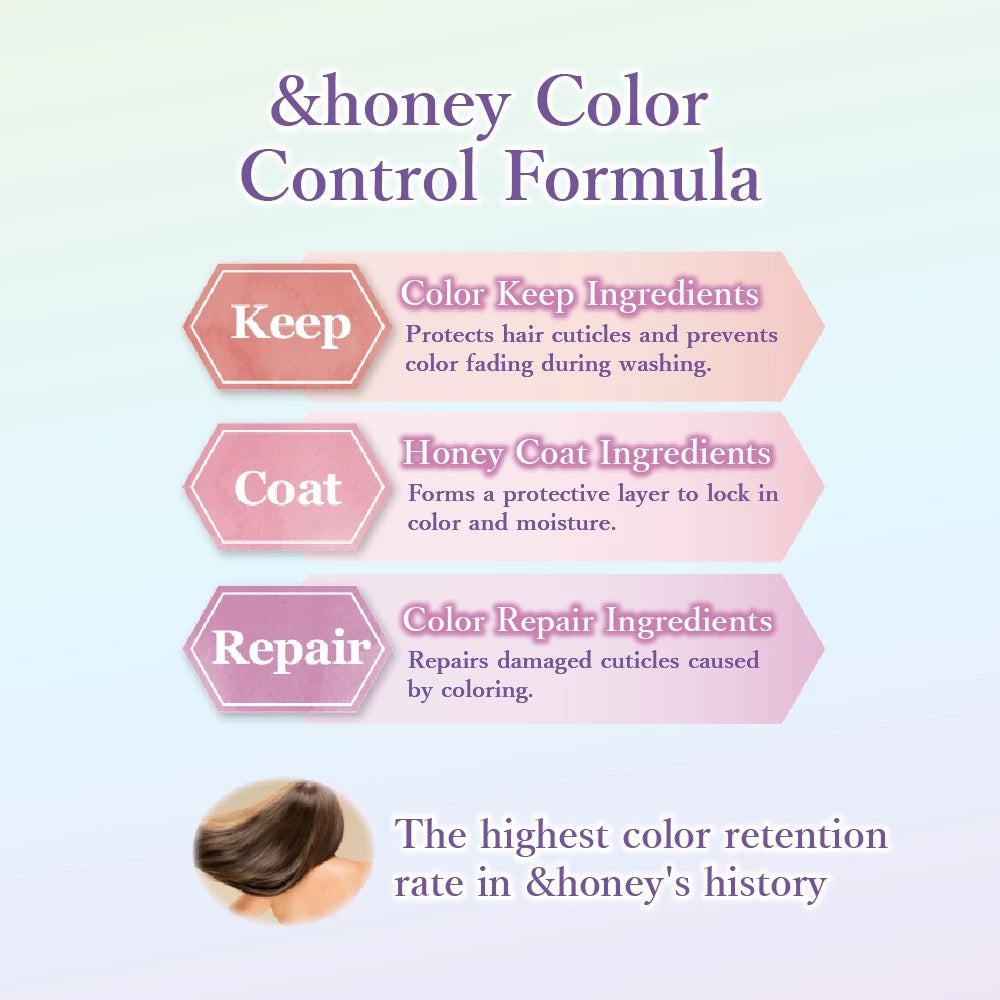 &honey Color Control Formula

Keep

Color Keep Ingredients

Protects hair cuticles and prevents color fading during washing.

Coat

Honey Coat Ingredients

Forms a protective layer to lock in color and moisture.

Repair

Color Repair Ingredients

Repairs damaged cuticles caused by coloring.

The highest color retention rate in &honey's history